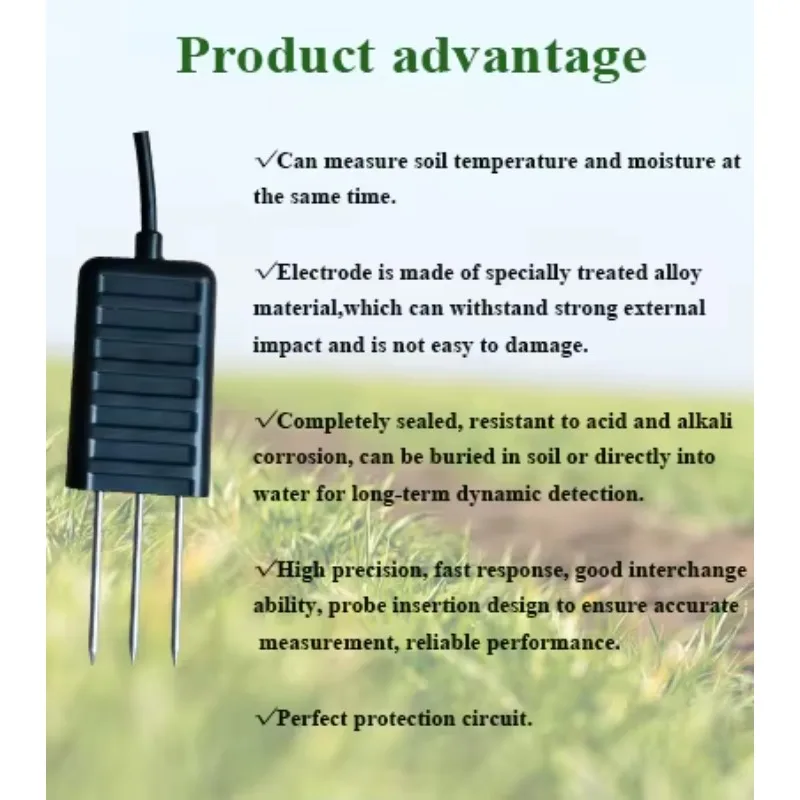 Product advantage

√Can measure soil temperature and moisture at the same time.

√Electrode is made of specially treated alloy material,which can withstand strong external impact and is not easy to damage.

√Completely sealed, resistant to acid and alkali corrosion, can be buried in soil or directly into water for long-term dynamic detection.

√High precision, fast response, good interchange ability, probe insertion design to ensure accurate measurement, reliable performance.

√Perfect protection circuit.